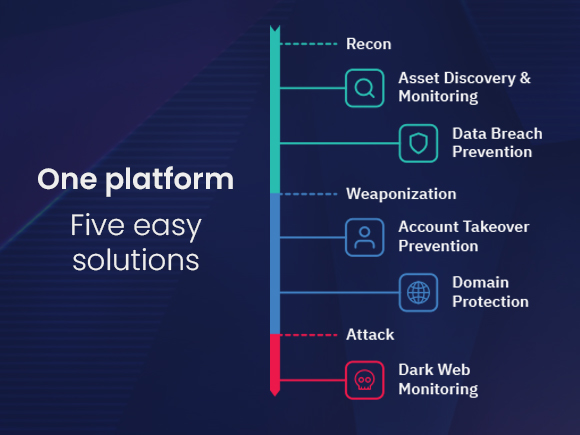 One platform

Five easy solutions

Recon

Asset Discovery & Monitoring

Data Breach Prevention

Weaponization

Account Takeover Prevention

Domain Protection

Attack

Dark Web Monitoring